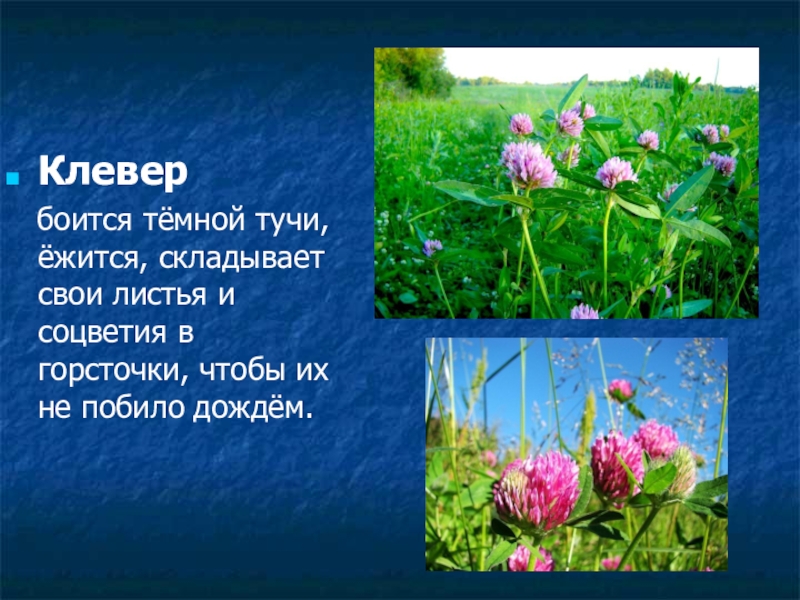 Клевер

боится тёмной тучи, ёжится, складывает свои листья и соцветия в горсточки, чтобы их не побило дождём.